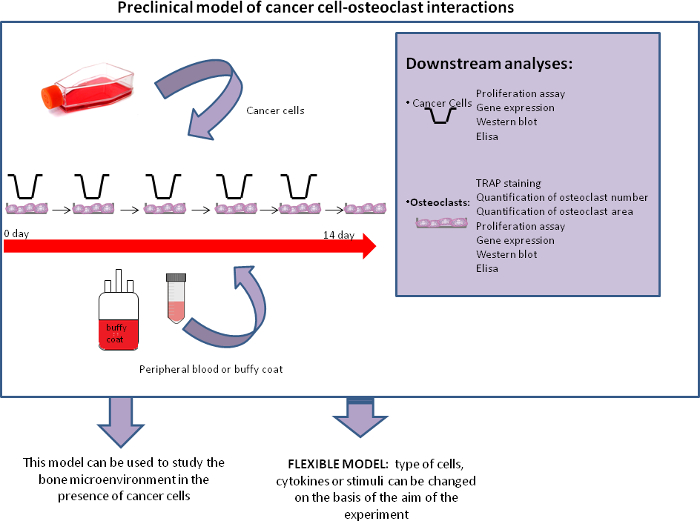 Preclinical model of cancer cell-osteoclast interactions

Cancer cells

0 day

14 day

buffy coat

Peripheral blood or buffy coat

Downstream analyses:

• Cancer Cells
Proliferation assay
Gene expression
Western blot
Elisa

•Osteoclasts:
TRAP staining
Quantification of osteoclast number
Quantification of osteoclast area
Proliferation assay
Gene expression
Western blot
Elisa

This model can be used to study the bone microenvironment in the presence of cancer cells

FLEXIBLE MODEL: type of cells, cytokines or stimuli can be changed on the basis of the aim of the experiment